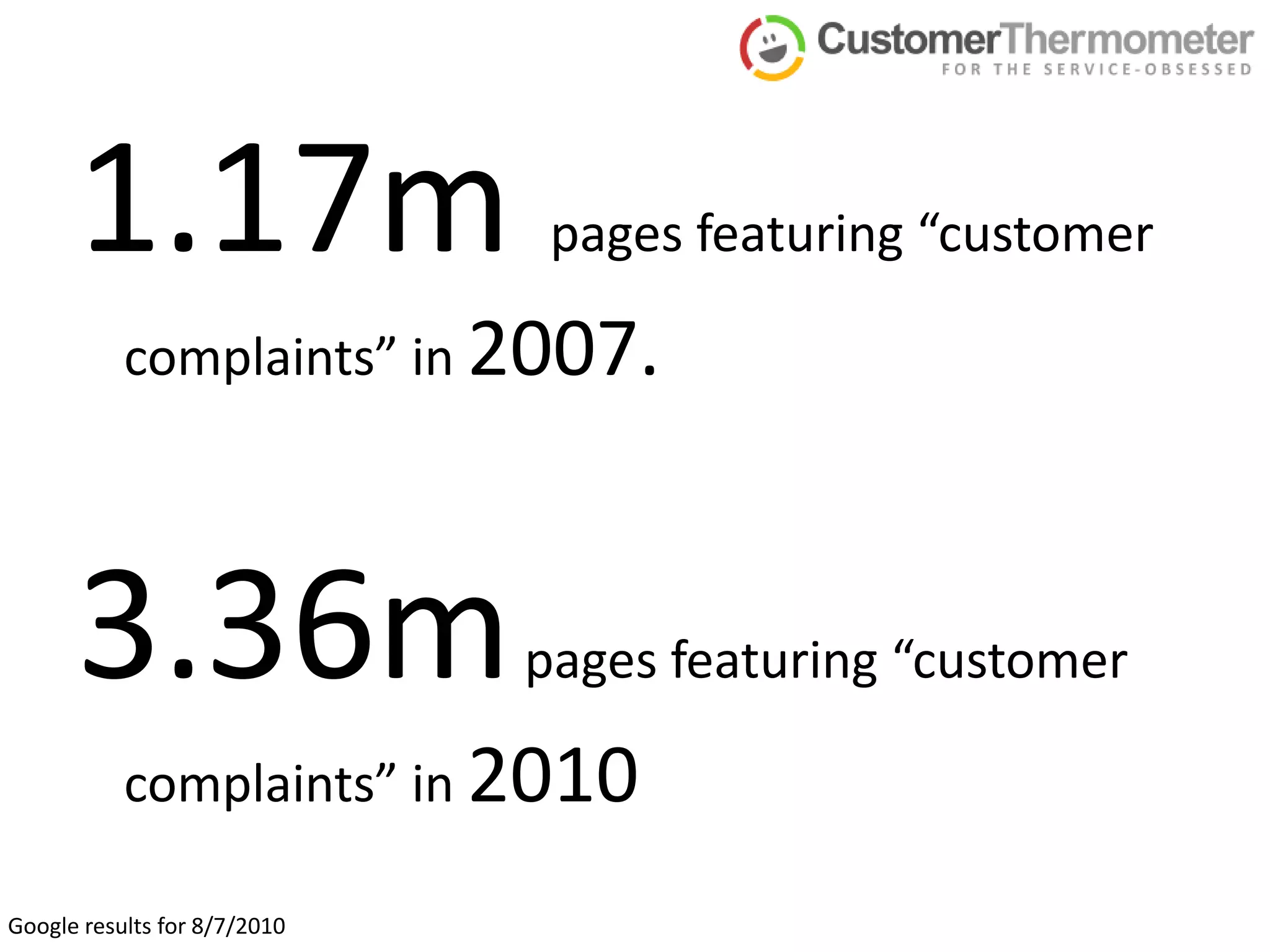 CustomerThermometer
FOR THE SERVICE-OBSESSED

1.17m pages featuring “customer complaints” in 2007.

3.36m pages featuring “customer complaints” in 2010

Google results for 8/7/2010